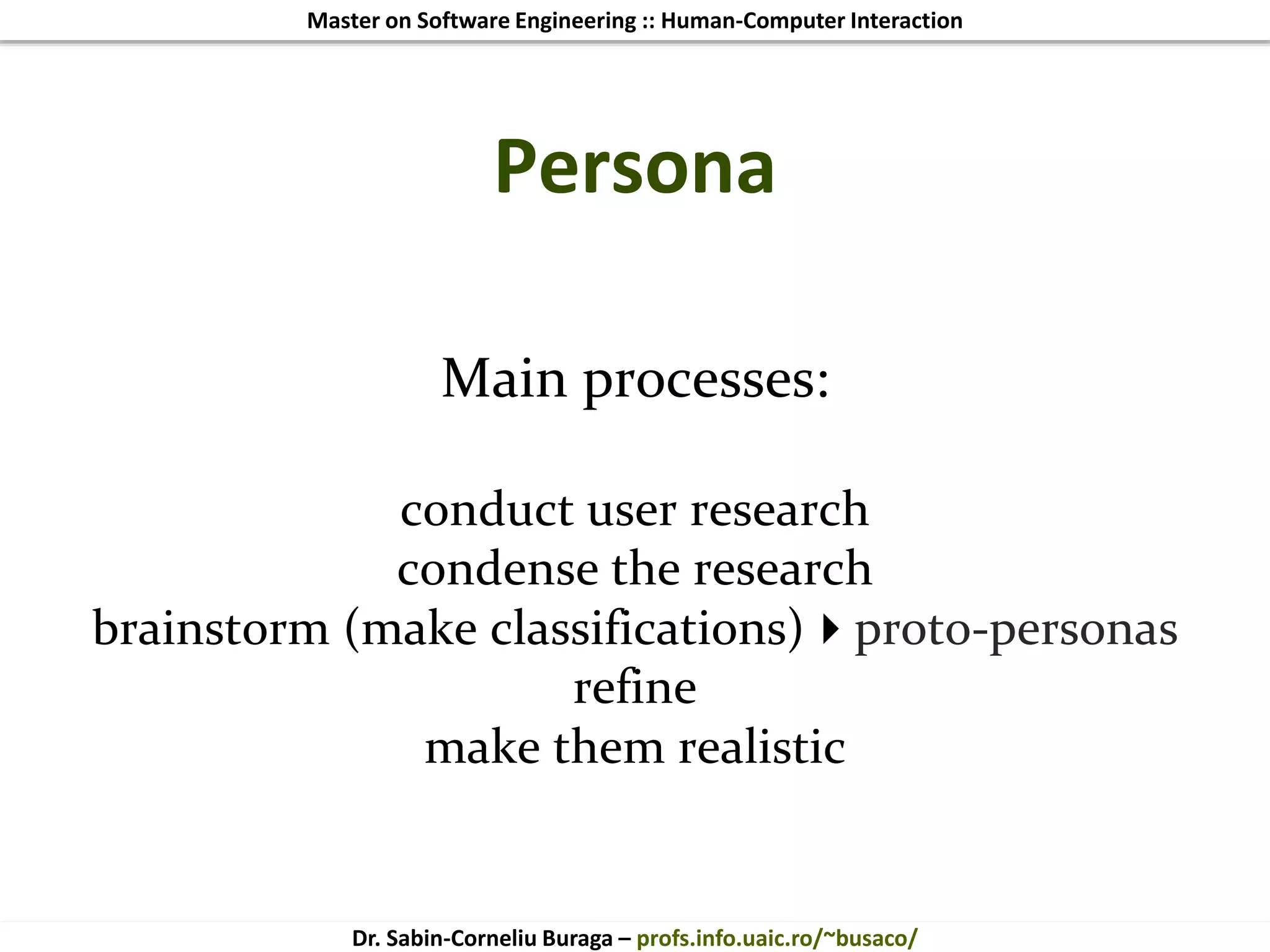 Master on Software Engineering :: Human-Computer Interaction

Persona

Main processes:

conduct user research
condense the research
brainstorm (make classifications) ▸ proto-personas
refine
make them realistic

Dr. Sabin-Corneliu Buraga – profs.info.uaic.ro/~busaco/